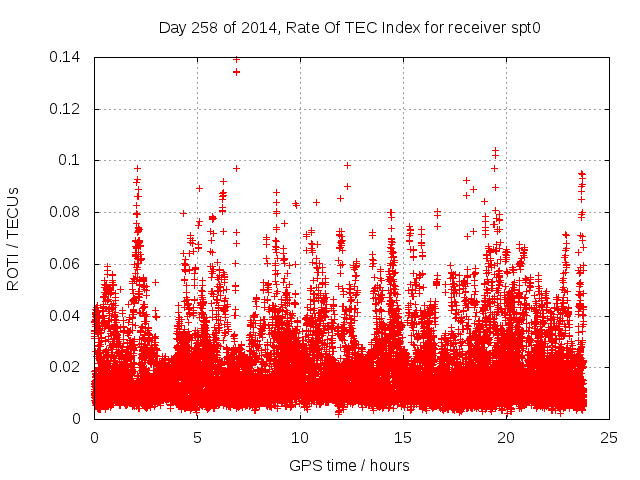 Day 258 of 2014, Rate Of TEC Index for receiver spt0

ROTI / TECUs

0.14
0.12
0.1
0.08
0.06
0.04
0.02
0

0
5
10
15
20
25

GPS time / hours